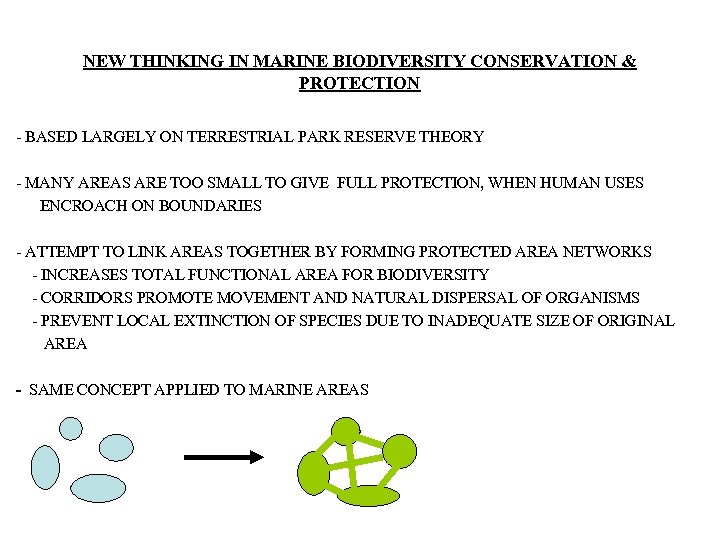 NEW THINKING IN MARINE BIODIVERSITY CONSERVATION & PROTECTION

- BASED LARGELY ON TERRESTRIAL PARK RESERVE THEORY

- MANY AREAS ARE TOO SMALL TO GIVE FULL PROTECTION, WHEN HUMAN USES ENCROACH ON BOUNDARIES

- ATTEMPT TO LINK AREAS TOGETHER BY FORMING PROTECTED AREA NETWORKS
- INCREASES TOTAL FUNCTIONAL AREA FOR BIODIVERSITY
- CORRIDORS PROMOTE MOVEMENT AND NATURAL DISPERSAL OF ORGANISMS
- PREVENT LOCAL EXTINCTION OF SPECIES DUE TO INADEQUATE SIZE OF ORIGINAL AREA

- SAME CONCEPT APPLIED TO MARINE AREAS